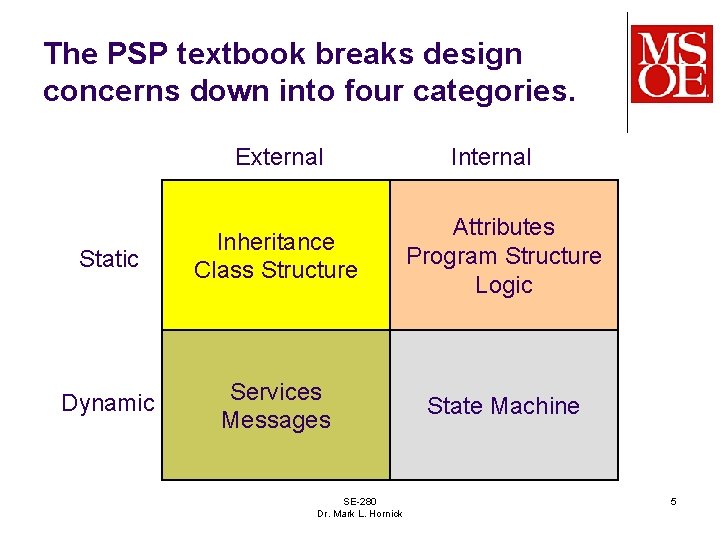 The PSP textbook breaks design concerns down into four categories.

MSOE

| | External | Internal |
|---|---|---|
| Static | Inheritance Class Structure | Attributes Program Structure Logic |
| Dynamic | Services Messages | State Machine |

SE-280
Dr. Mark L. Hornick

5